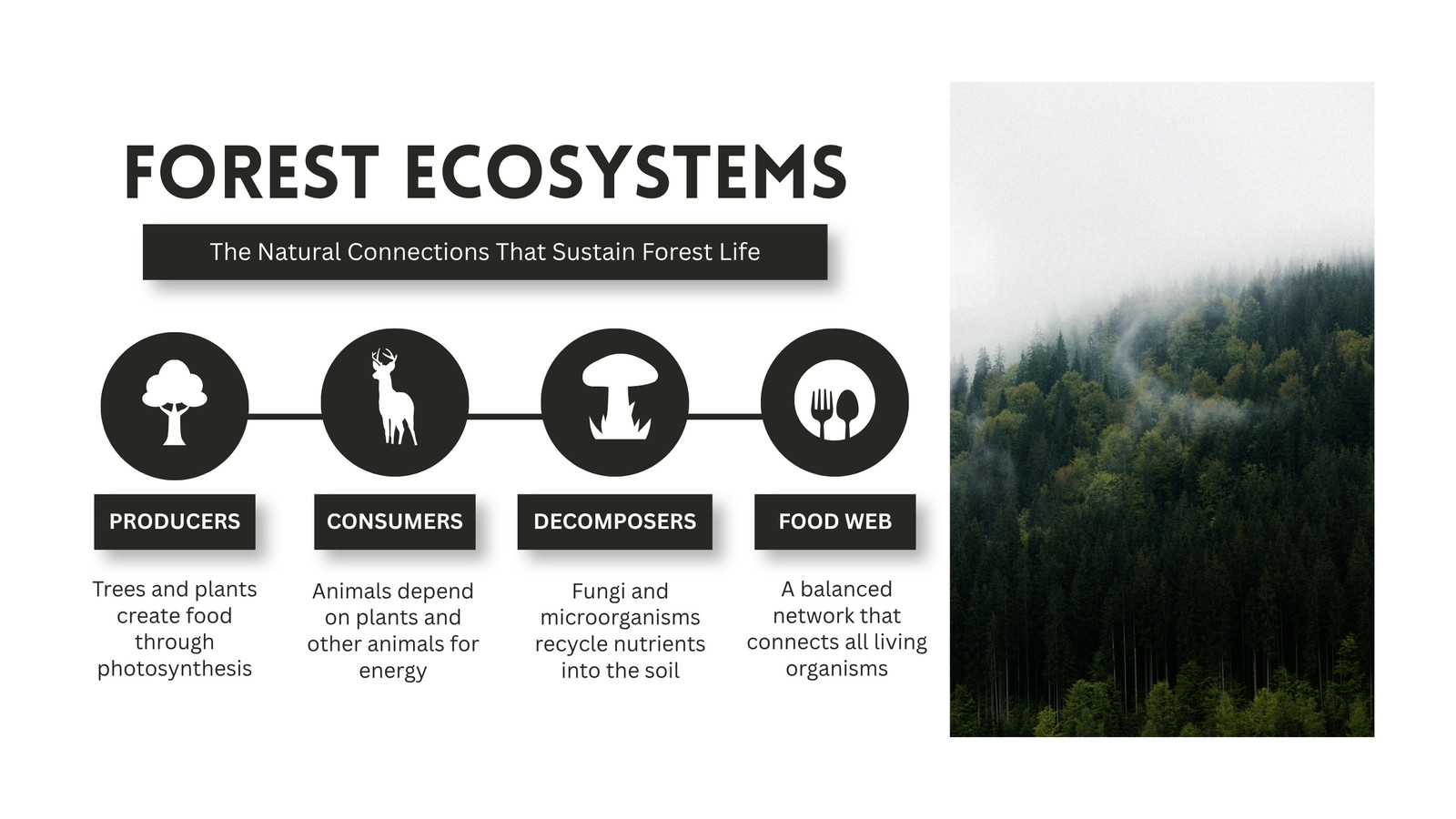 FOREST ECOSYSTEMS

The Natural Connections That Sustain Forest Life

PRODUCERS

Trees and plants create food through photosynthesis

CONSUMERS

Animals depend on plants and other animals for energy

DECOMPOSERS

Fungi and microorganisms recycle nutrients into the soil

FOOD WEB

A balanced network that connects all living organisms